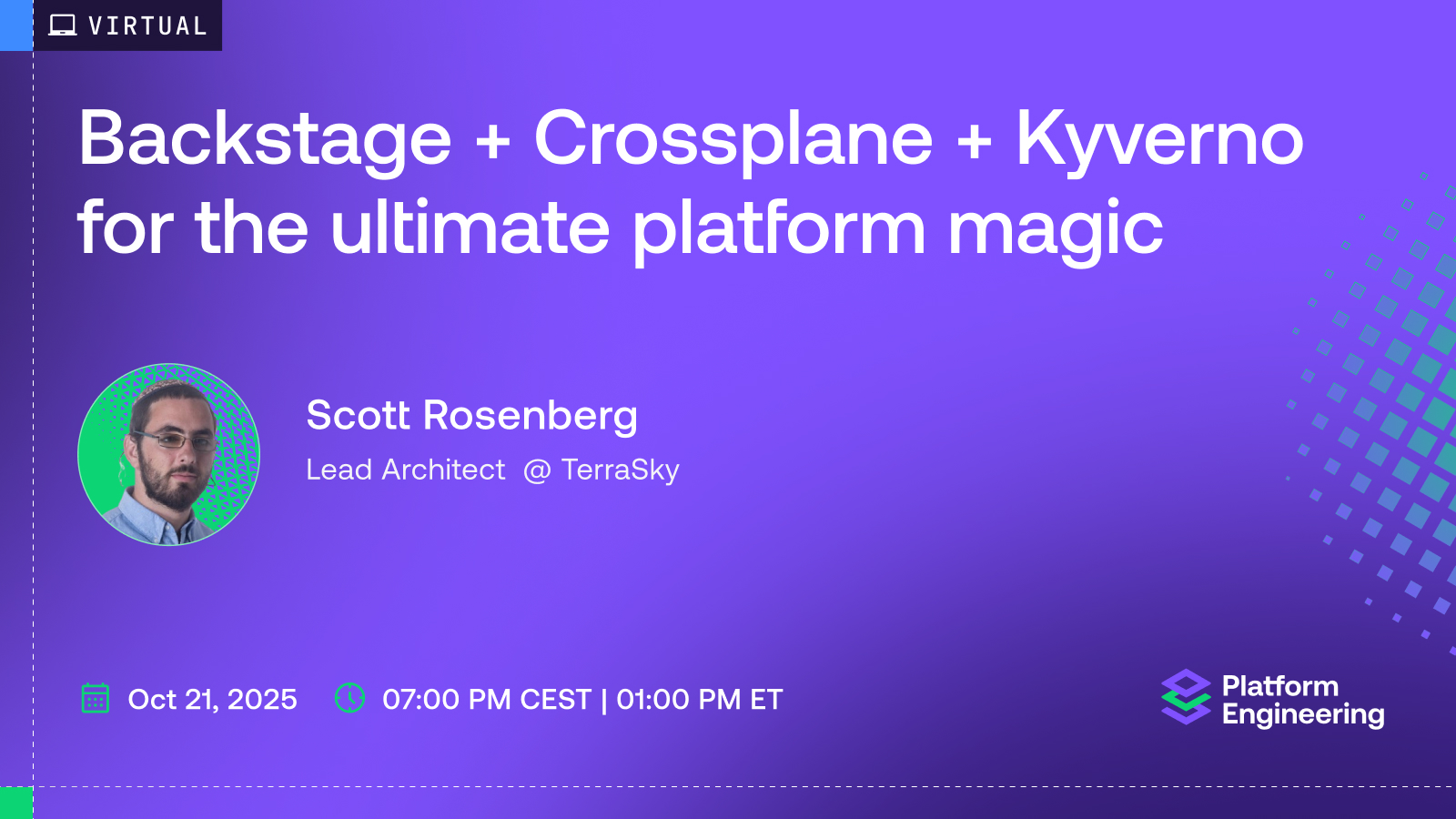 VIRTUAL

Backstage + Crossplane + Kyverno for the ultimate platform magic

Scott Rosenberg
Lead Architect @ TerraSky

Oct 21, 2025
07:00 PM CEST | 01:00 PM ET

Platform Engineering